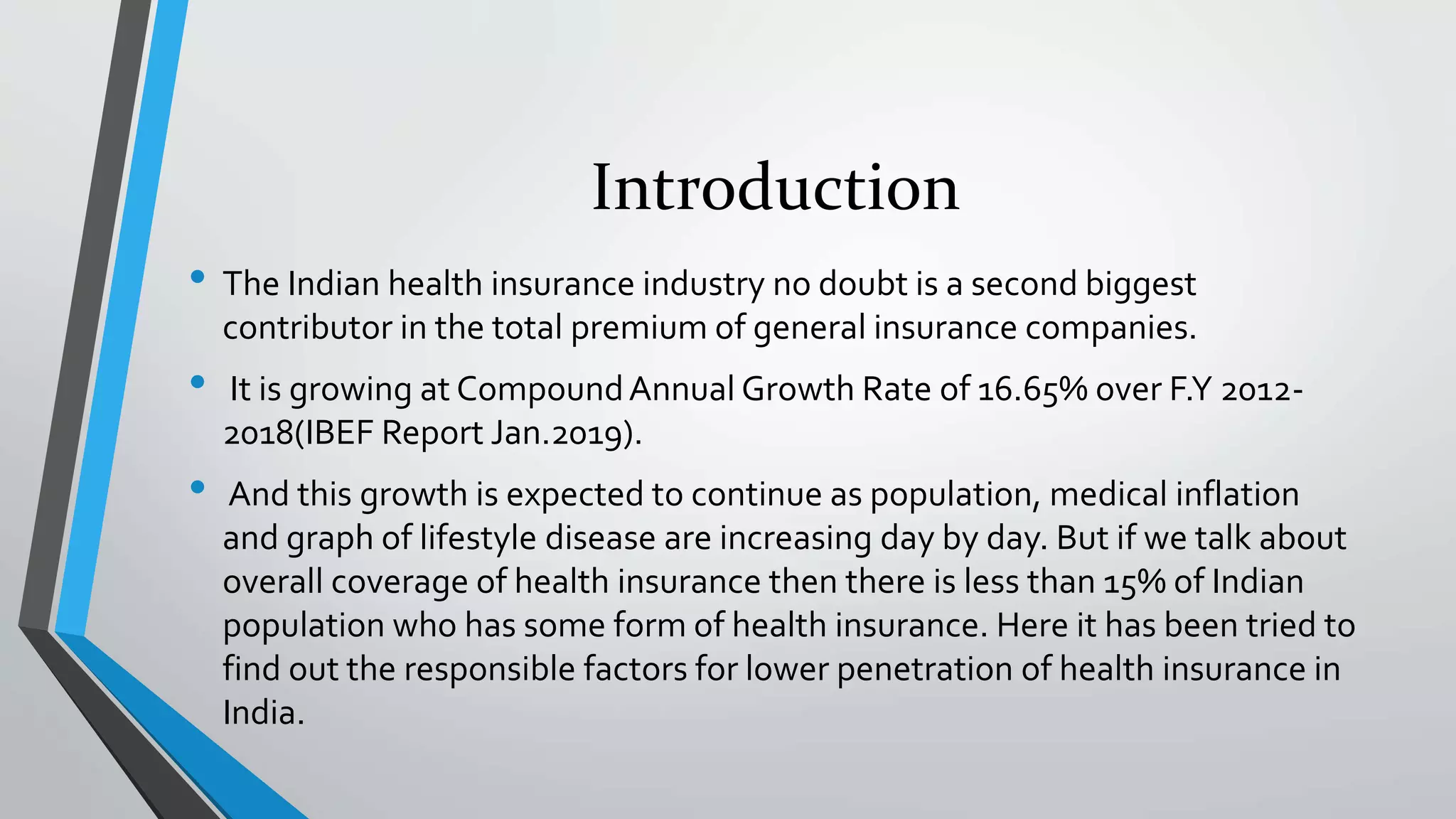 Introduction

• The Indian health insurance industry no doubt is a second biggest contributor in the total premium of general insurance companies.

• It is growing at Compound Annual Growth Rate of 16.65% over F.Y 2012-2018(IBEF Report Jan.2019).

• And this growth is expected to continue as population, medical inflation and graph of lifestyle disease are increasing day by day. But if we talk about overall coverage of health insurance then there is less than 15% of Indian population who has some form of health insurance. Here it has been tried to find out the responsible factors for lower penetration of health insurance in India.